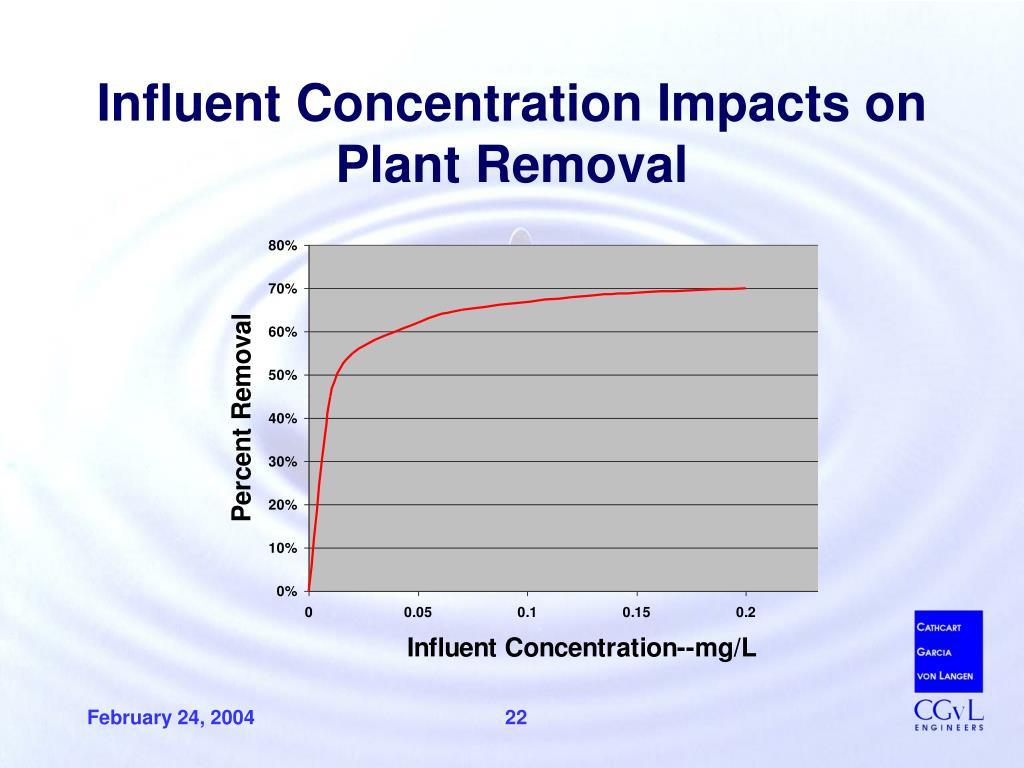 Influent Concentration Impacts on Plant Removal

Percent Removal

80%
70%
60%
50%
40%
30%
20%
10%
0%

0
0.05
0.1
0.15
0.2

Influent Concentration--mg/L

CATHCART
GARCIA
VON LANGEN

CGvL
ENGINEERS

February 24, 2004

22